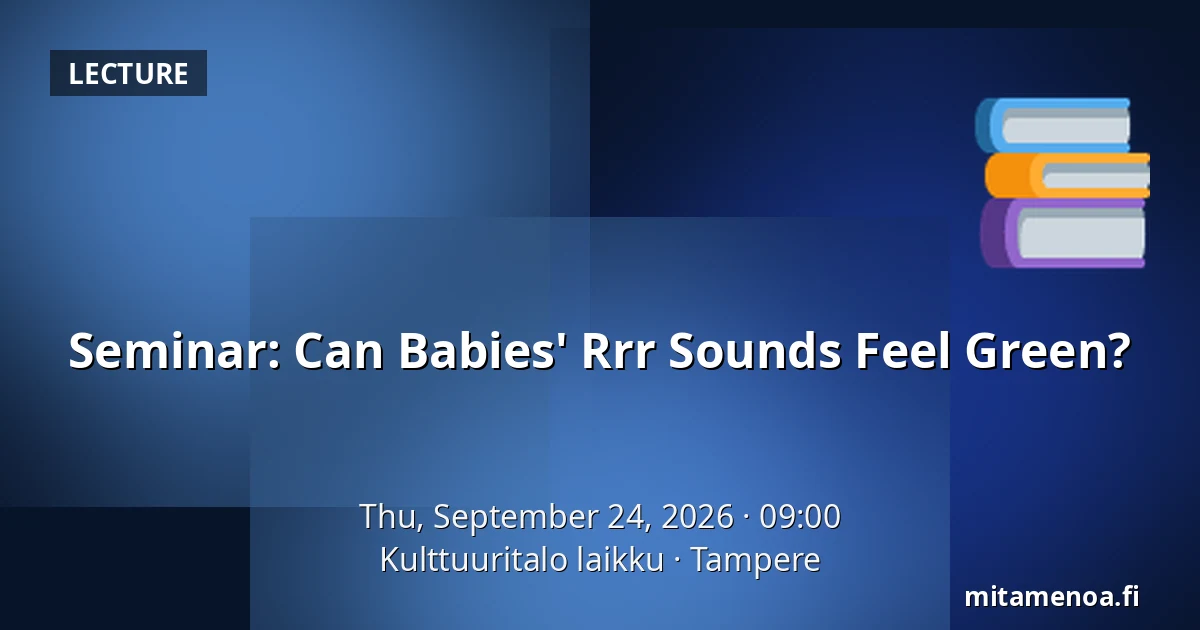 LECTURE

Seminar: Can Babies' Rrr Sounds Feel Green?

Thu, September 24, 2026 · 09:00
Kulttuuritalo laikku · Tampere

mitamenoa.fi